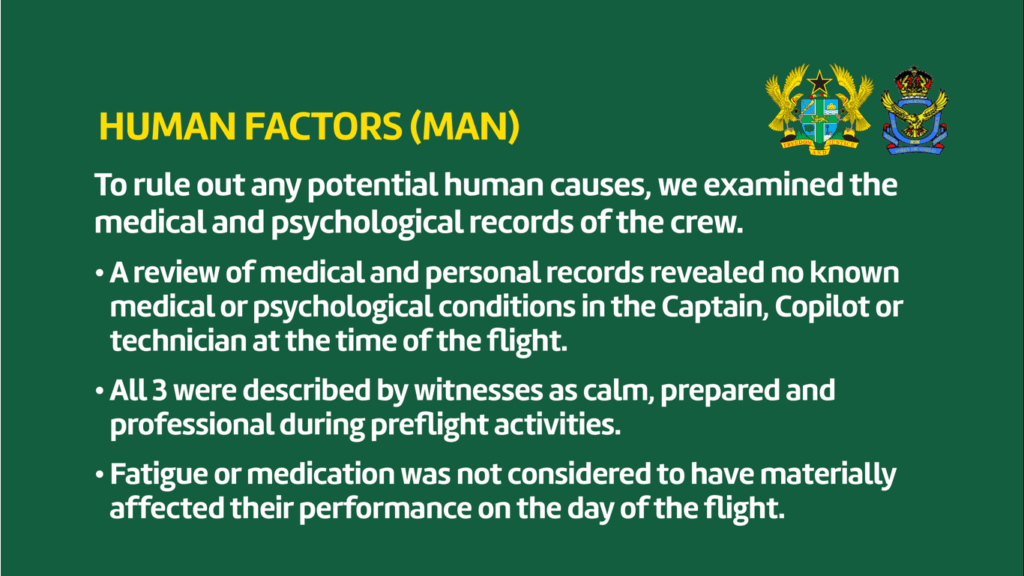 HUMAN FACTORS (MAN)

To rule out any potential human causes, we examined the medical and psychological records of the crew.

• A review of medical and personal records revealed no known medical or psychological conditions in the Captain, Copilot or technician at the time of the flight.

• All 3 were described by witnesses as calm, prepared and professional during preflight activities.

• Fatigue or medication was not considered to have materially affected their performance on the day of the flight.